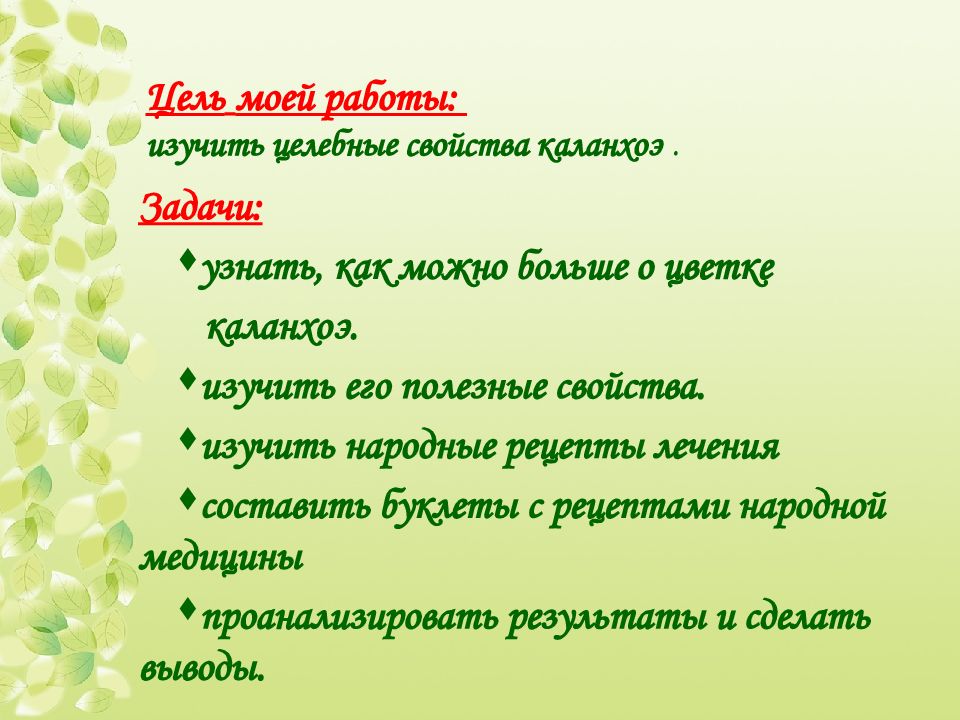 Цель моей работы:
изучить целебные свойства каланхоэ .

Задачи:

♦узнать, как можно больше о цветке каланхоэ.

♦изучить его полезные свойства.

♦изучить народные рецепты лечения

♦составить буклеты с рецептами народной медицины

♦проанализировать результаты и сделать выводы.